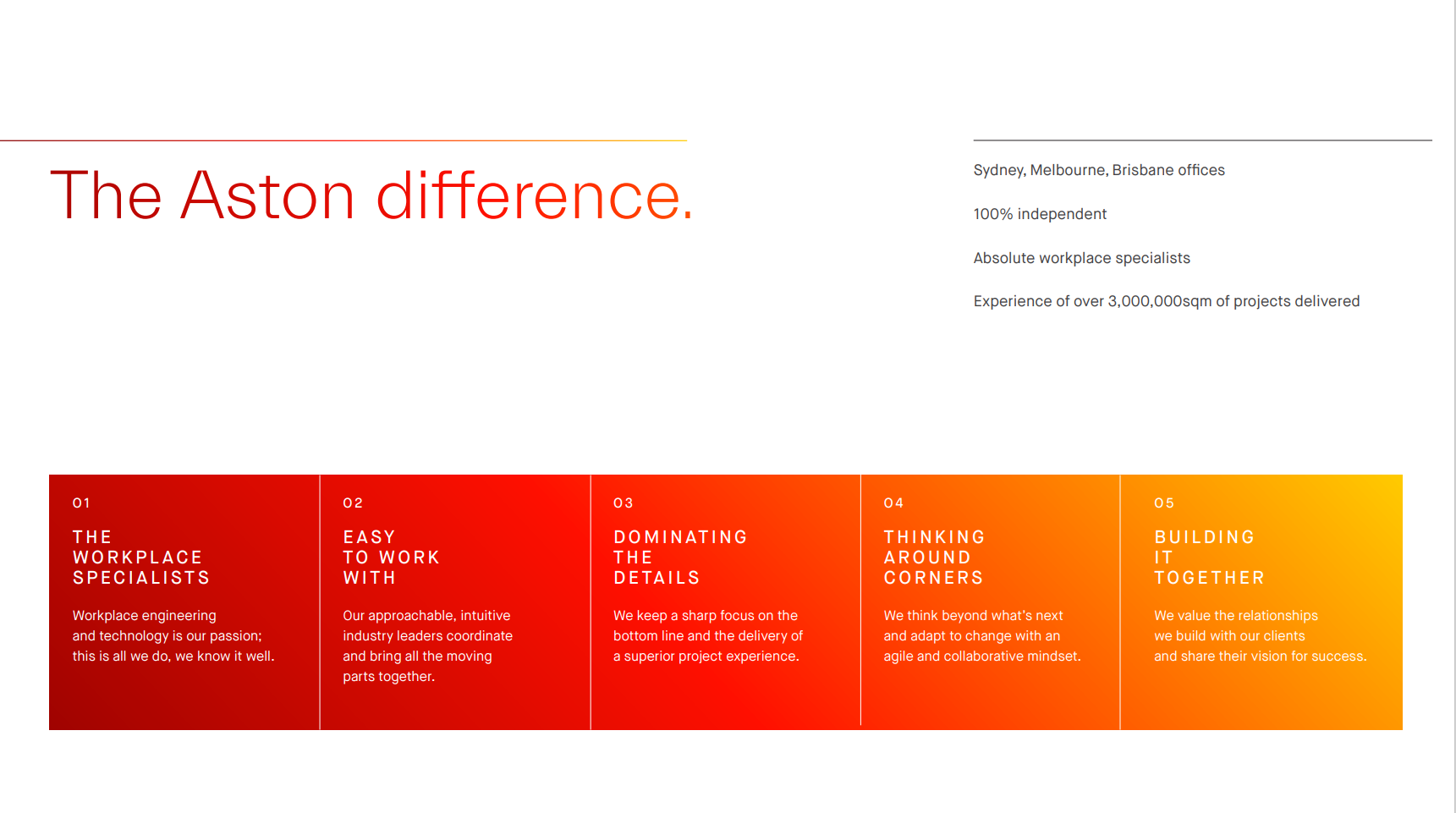 The Aston difference.

Sydney, Melbourne, Brisbane offices

100% independent

Absolute workplace specialists

Experience of over 3,000,000sqm of projects delivered

01

THE WORKPLACE SPECIALISTS

Workplace engineering and technology is our passion; this is all we do, we know it well.

02

EASY TO WORK WITH

Our approachable, intuitive industry leaders coordinate and bring all the moving parts together.

03

DOMINATING THE DETAILS

We keep a sharp focus on the bottom line and the delivery of a superior project experience.

04

THINKING AROUND CORNERS

We think beyond what's next and adapt to change with an agile and collaborative mindset.

05

BUILDING IT TOGETHER

We value the relationships we build with our clients and share their vision for success.